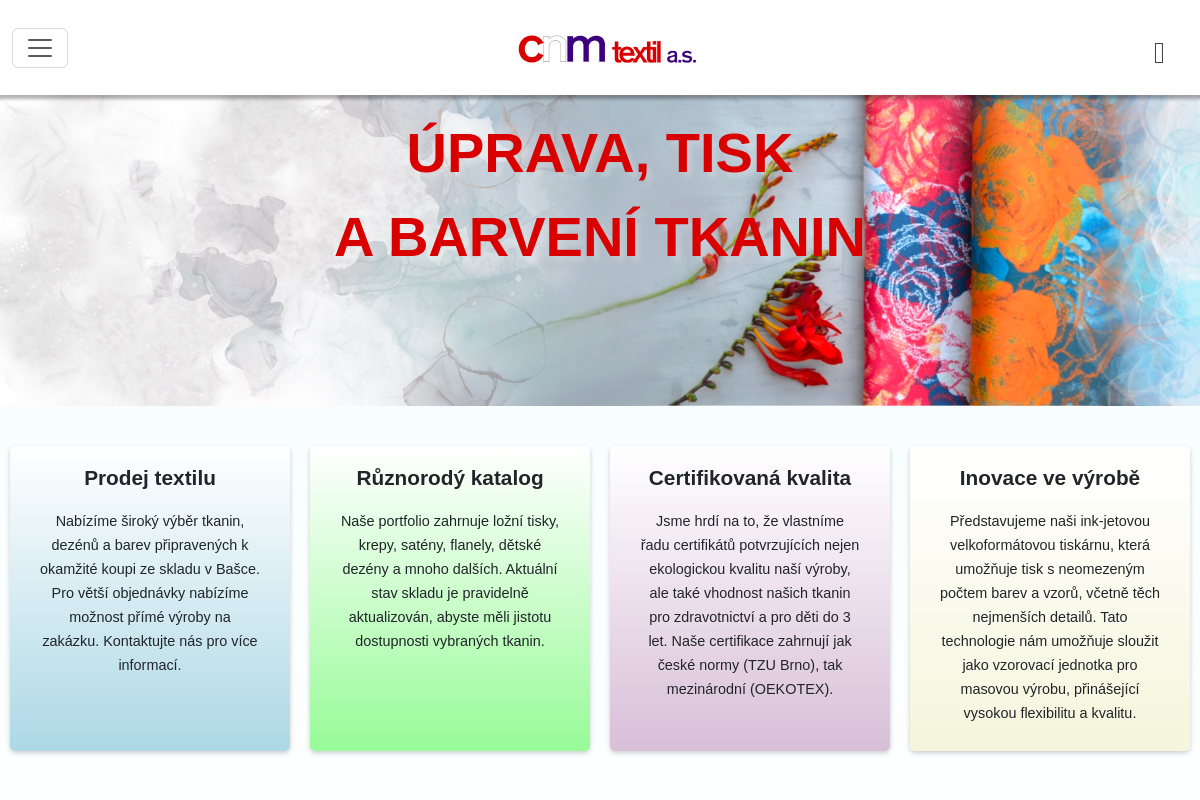 cnm textil a.s.

ÚPRAVA, TISK
A BARVENÍ TKANIN

Prodej textilu

Nabízíme široký výběr tkanin, dezénů a barev připravených k okamžité koupi ze skladu v Bašce. Pro větší objednávky nabízíme možnost přímé výroby na zakázku. Kontaktujte nás pro více informací.

Různorodý katalog

Naše portfolio zahrnuje ložní tisky, krepy, satény, flanely, dětské dezény a mnoho dalších. Aktuální stav skladu je pravidelně aktualizován, abyste měli jistotu dostupnosti vybraných tkanin.

Certifikovaná kvalita

Jsme hrdí na to, že vlastníme řadu certifikátů potvrzujících nejen ekologickou kvalitu naší výroby, ale také vhodnost našich tkanin pro zdravotnictví a pro děti do 3 let. Naše certifikace zahrnují jak české normy (TZU Brno), tak mezinárodní (OEKOTEX).

Inovace ve výrobě

Představujeme naši ink-jetovou velkoformátovou tiskárnu, která umožňuje tisk s neomezeným počtem barev a vzorů, včetně těch nejmenších detailů. Tato technologie nám umožňuje sloužit jako vzorovací jednotka pro masovou výrobu, přinášející vysokou flexibilitu a kvalitu.